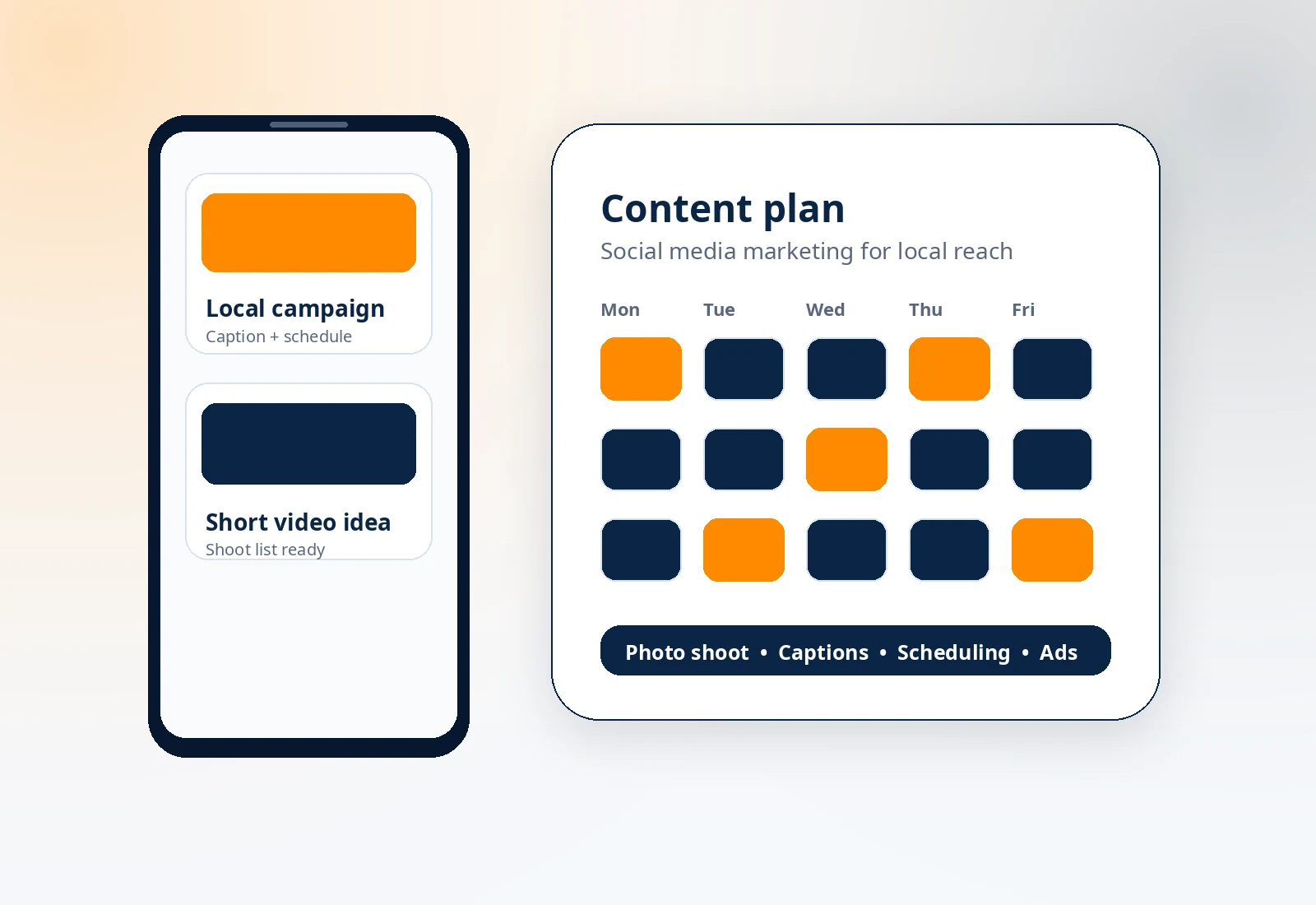 Local campaign
Caption + schedule

Short video idea
Shoot list ready

Content plan
Social media marketing for local reach

Mon Tue Wed Thu Fri

Photo shoot • Captions • Scheduling • Ads